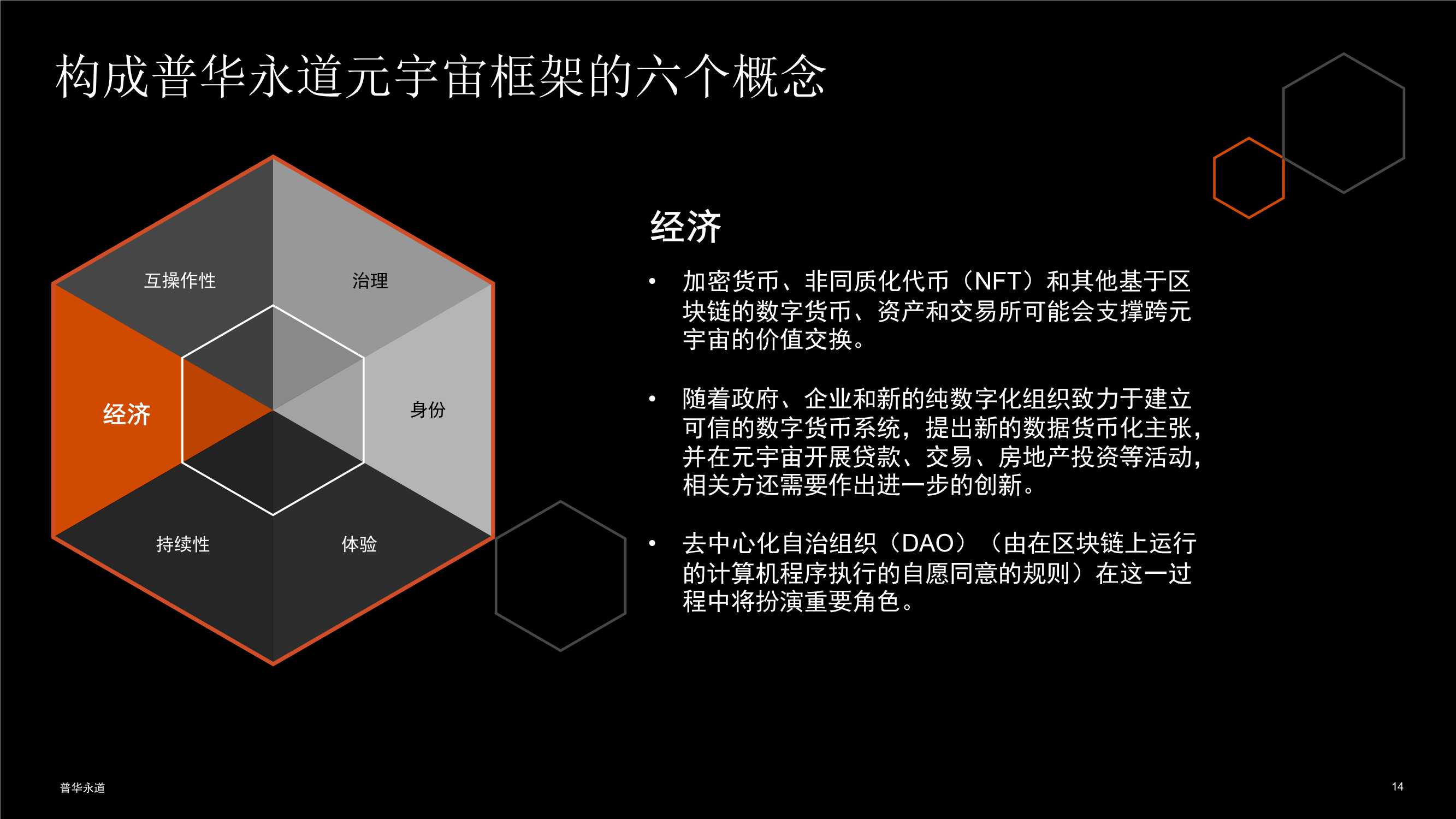 构成普华永道元宇宙框架的六个概念

互操作性

治理

经济

身份

持续性

体验

经济

• 加密货币、非同质化代币（NFT）和其他基于区块链的数字货币、资产和交易所可能会支撑跨元宇宙的价值交换。

• 随着政府、企业和新的纯数字化组织致力于建立可信的数字货币系统，提出新的数据货币化主张，并在元宇宙开展贷款、交易、房地产投资等活动，相关方还需要作出进一步的创新。

• 去中心化自治组织（DAO）（由在区块链上运行的计算机程序执行的自愿同意的规则）在这一过程中将扮演重要角色。

普华永道

14